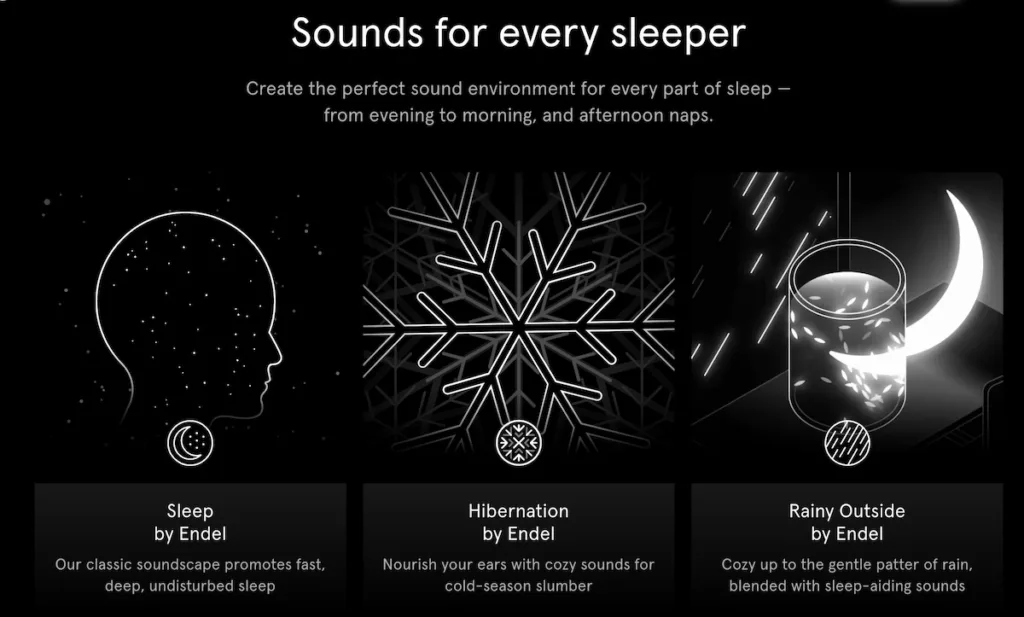 Sounds for every sleeper

Create the perfect sound environment for every part of sleep — from evening to morning, and afternoon naps.

Sleep
by Endel

Our classic soundscape promotes fast, deep, undisturbed sleep

Hibernation
by Endel

Nourish your ears with cozy sounds for cold-season slumber

Rainy Outside
by Endel

Cozy up to the gentle patter of rain, blended with sleep-aiding sounds